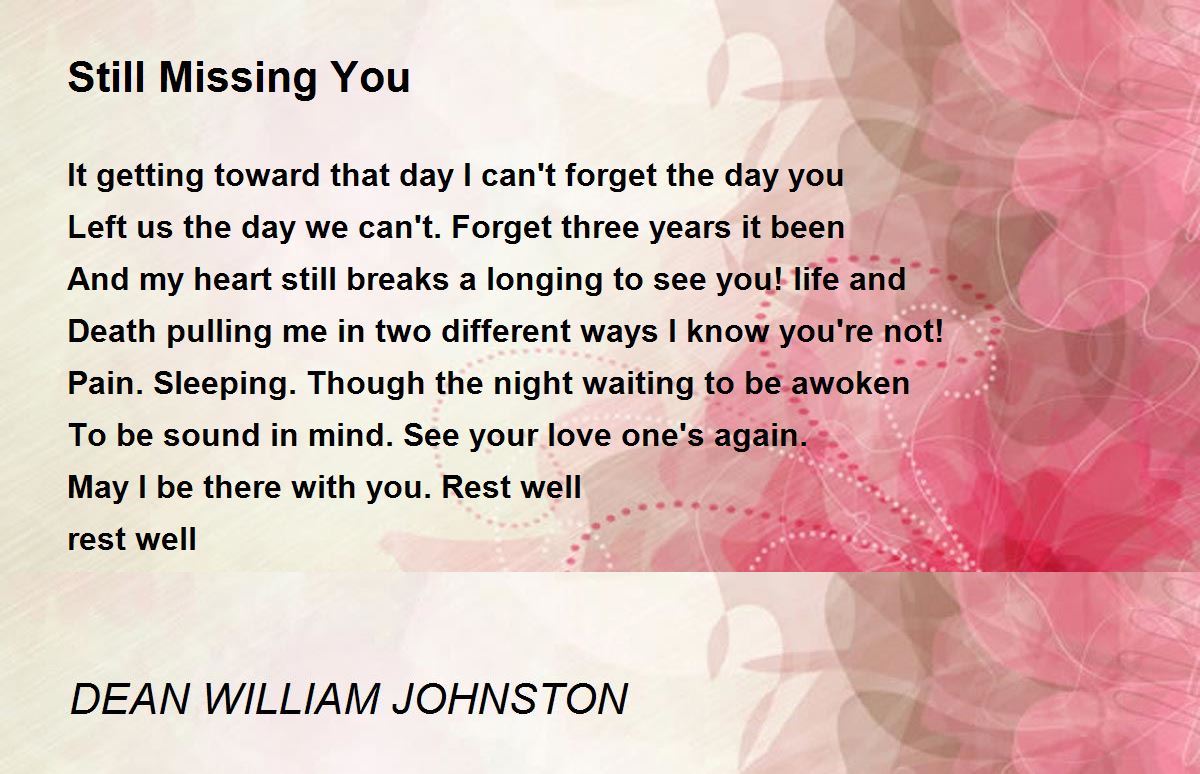 Still Missing You

It getting toward that day I can't forget the day you
Left us the day we can't. Forget three years it been
And my heart still breaks a longing to see you! life and
Death pulling me in two different ways I know you're not!
Pain. Sleeping. Though the night waiting to be awoken
To be sound in mind. See your love one's again.
May I be there with you. Rest well
rest well

DEAN WILLIAM JOHNSTON